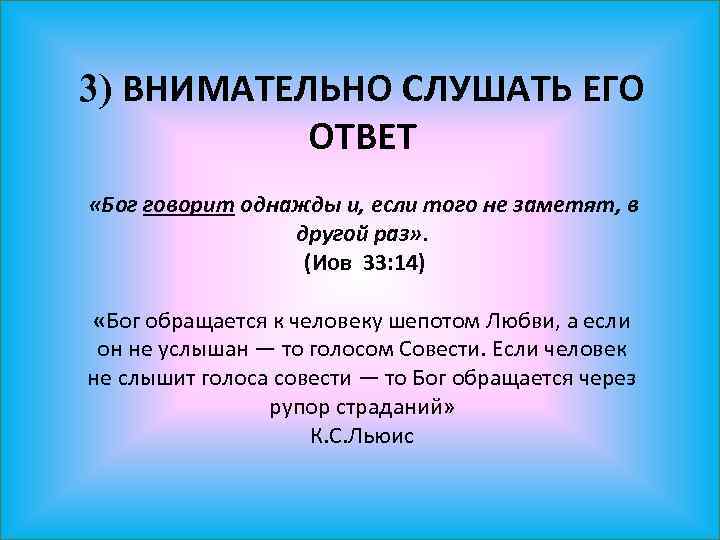 3) ВНИМАТЕЛЬНО СЛУШАТЬ ЕГО ОТВЕТ

«Бог говорит однажды и, если того не заметят, в другой раз».
(Иов 33:14)

«Бог обращается к человеку шепотом Любви, а если он не услышан — то голосом Совести. Если человек не слышит голоса совести — то Бог обращается через рупор страданий»
К.С.Льюис